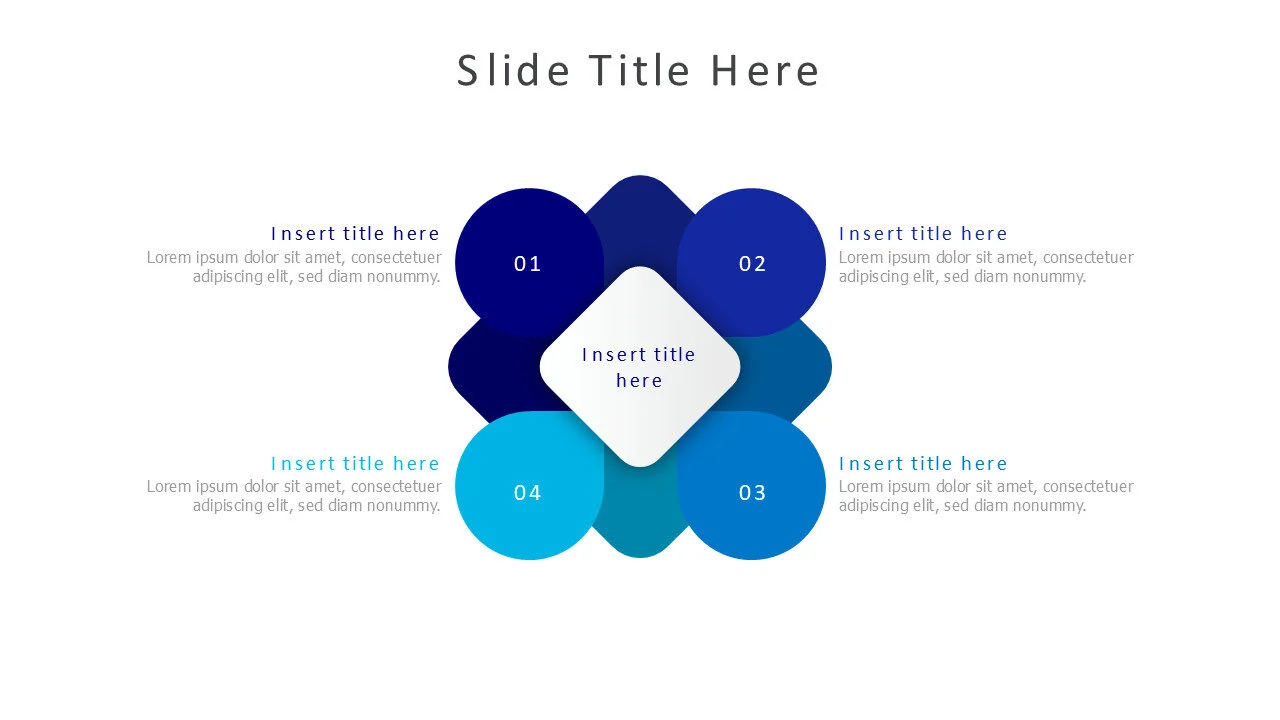 Slide Title Here

Insert title here
Lorem ipsum dolor sit amet, consectetuer adipiscing elit, sed diam nonummy.

01

02

Insert title here
Lorem ipsum dolor sit amet, consectetuer adipiscing elit, sed diam nonummy.

Insert title here

Insert title here
Lorem ipsum dolor sit amet, consectetuer adipiscing elit, sed diam nonummy.

04

03

Insert title here
Lorem ipsum dolor sit amet, consectetuer adipiscing elit, sed diam nonummy.